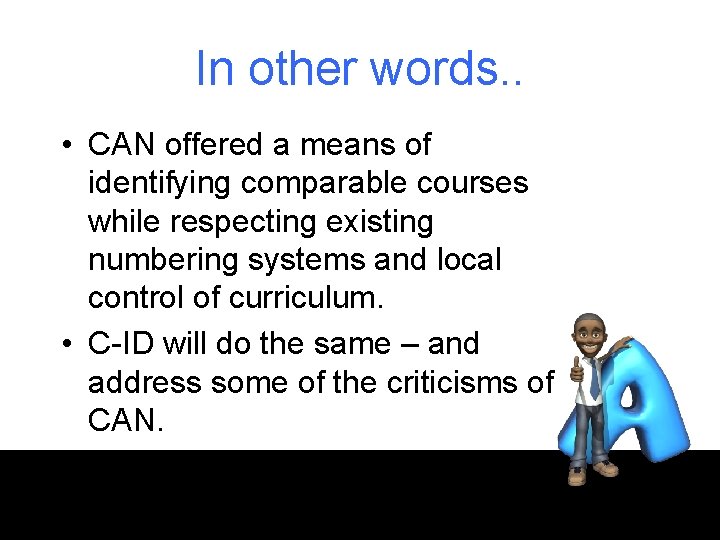 In other words..

• CAN offered a means of identifying comparable courses while respecting existing numbering systems and local control of curriculum.

• C-ID will do the same – and address some of the criticisms of CAN.

A